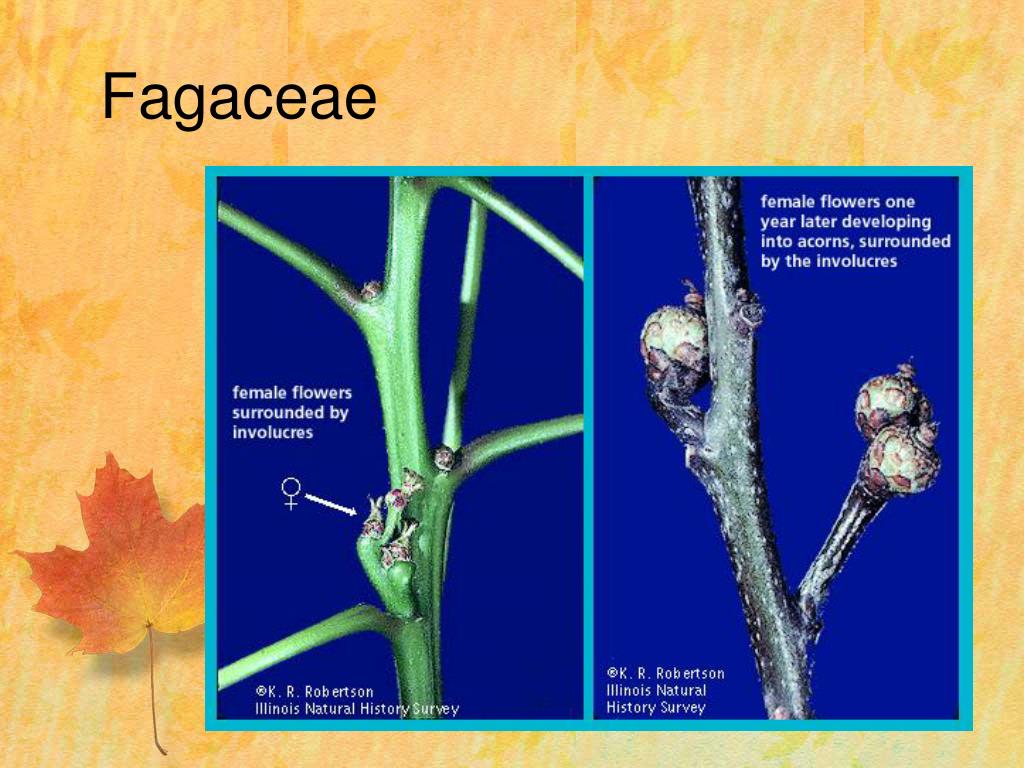 Fagaceae

female flowers surrounded by involucres

♀

©K. R. Robertson
Illinois Natural History Survey

female flowers one year later developing into acorns, surrounded by the involucres

©K. R. Robertson
Illinois Natural History Survey